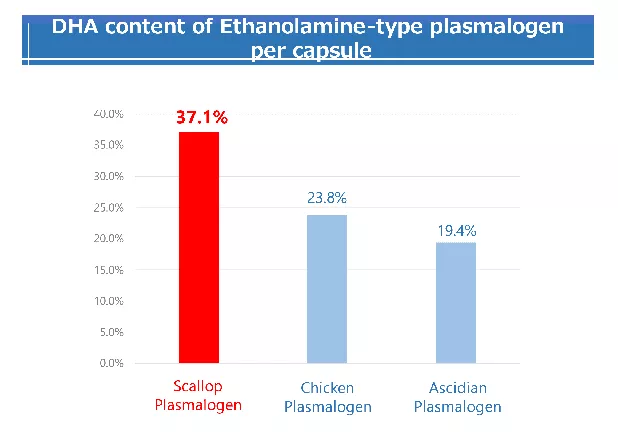 DHA content of Ethanolamine-type plasmalogen per capsule

40.0%
35.0%
30.0%
25.0%
20.0%
15.0%
10.0%
5.0%
0.0%

37.1%
23.8%
19.4%

Scallop Plasmalogen
Chicken Plasmalogen
Ascidian Plasmalogen